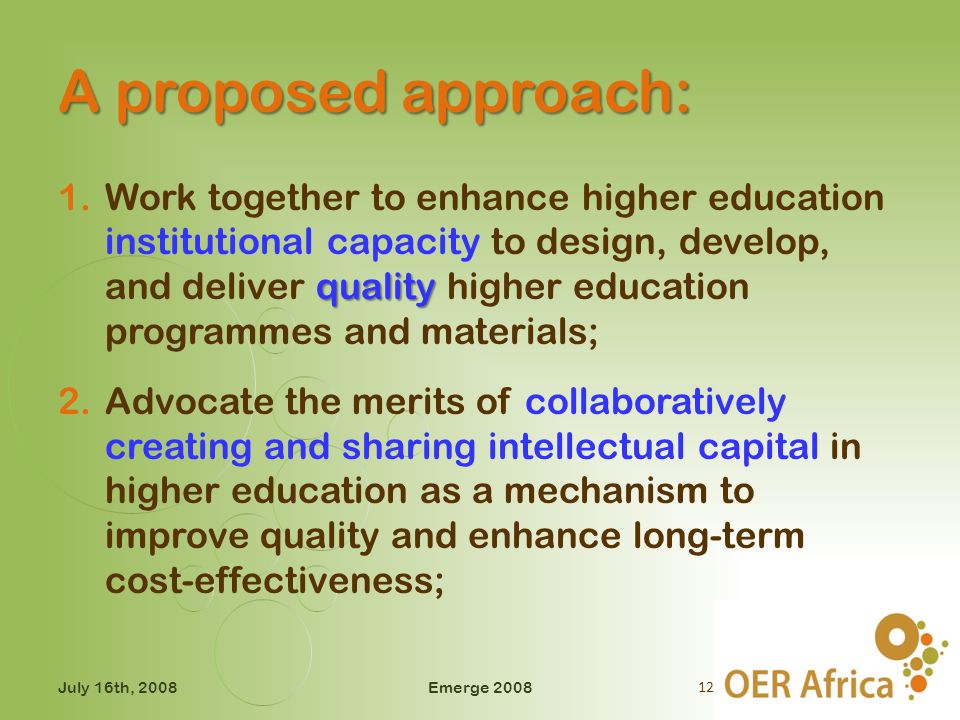 A proposed approach:

1. Work together to enhance higher education institutional capacity to design, develop, and deliver quality higher education programmes and materials;

2. Advocate the merits of collaboratively creating and sharing intellectual capital in higher education as a mechanism to improve quality and enhance long-term cost-effectiveness;

July 16th, 2008

Emerge 2008

12

OER Africa